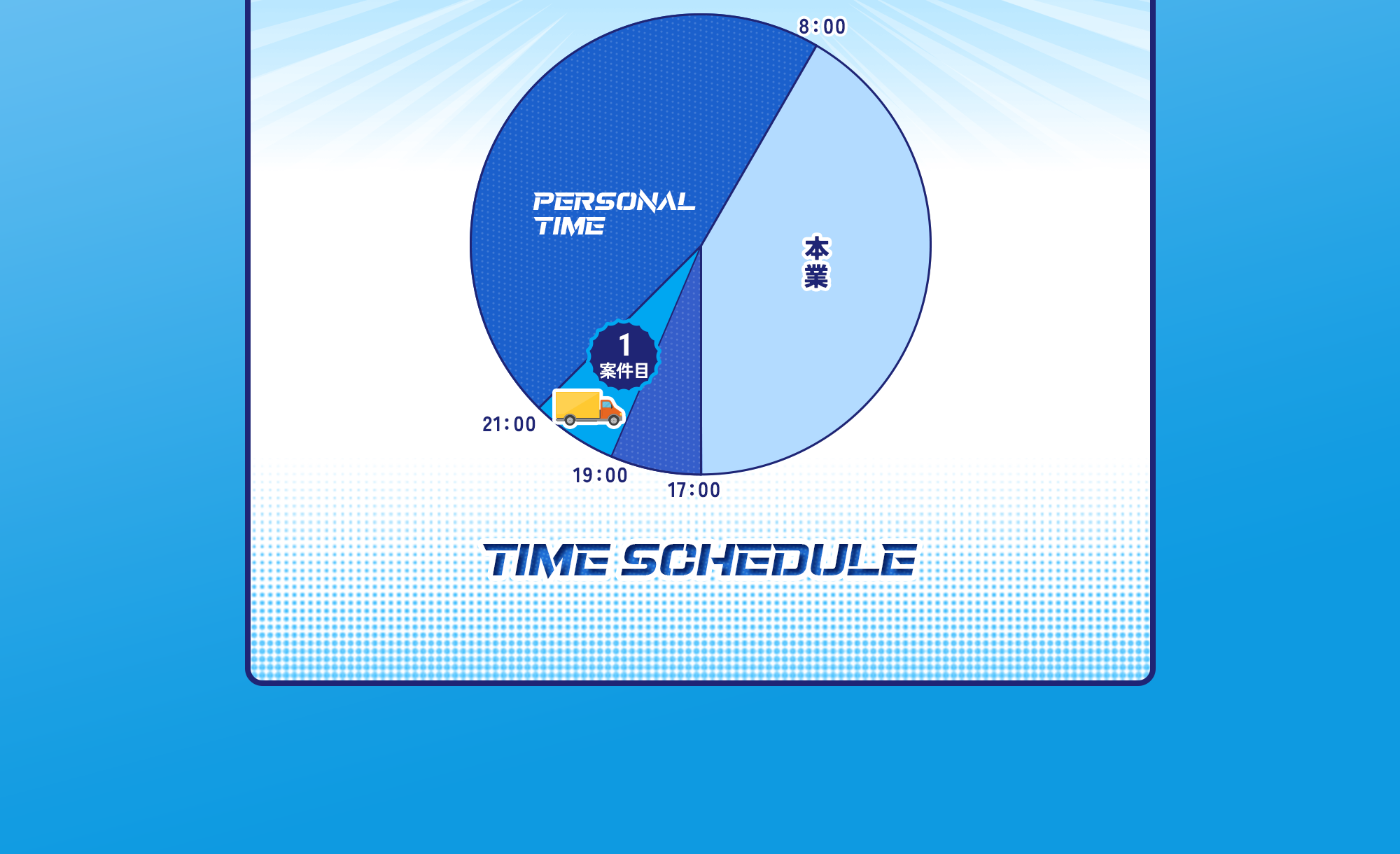 8:00

PERSONAL TIME

本業

1
案件目

21:00

19:00

17:00

TIME SCHEDULE